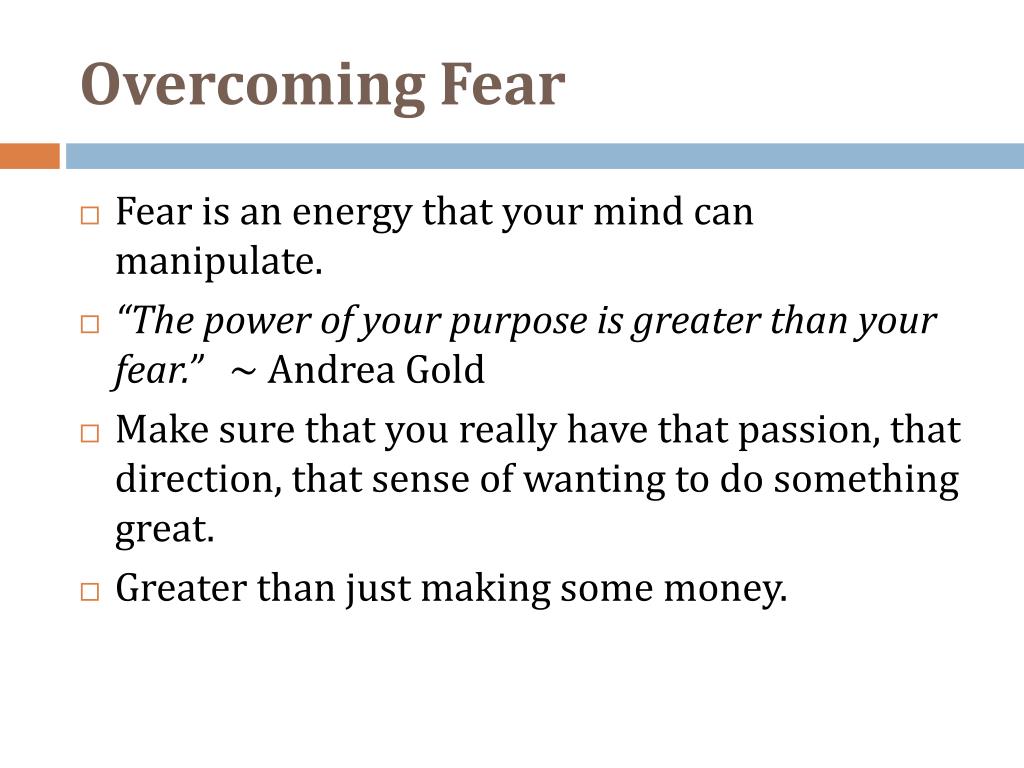 Overcoming Fear

□ Fear is an energy that your mind can manipulate.

□ “The power of your purpose is greater than your fear.” ~ Andrea Gold

□ Make sure that you really have that passion, that direction, that sense of wanting to do something great.

□ Greater than just making some money.